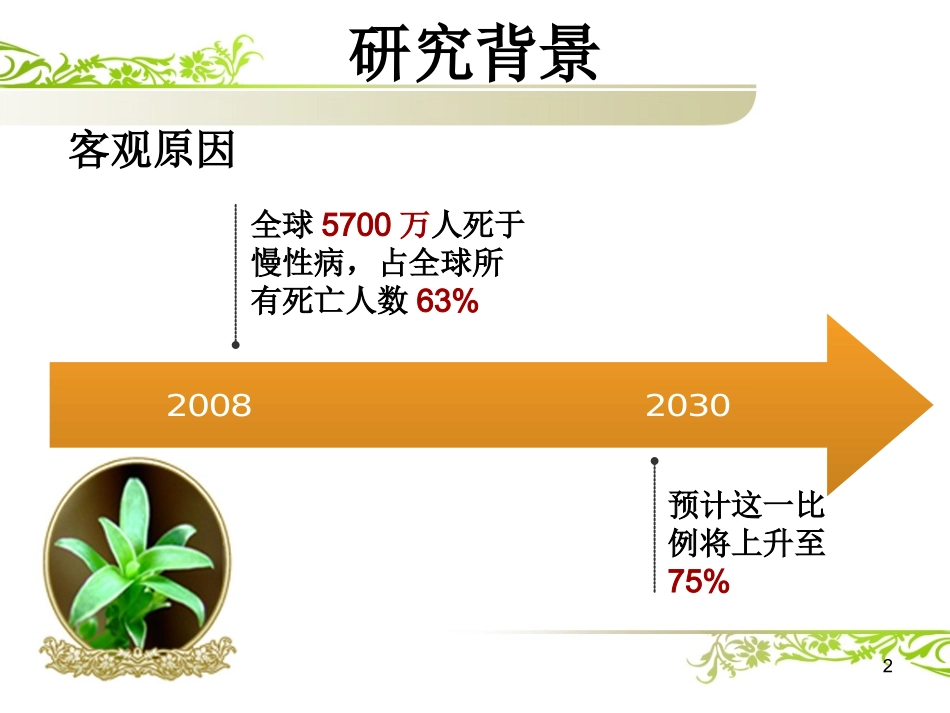 研究背景

客观原因

全球 5700 万人死于慢性病，占全球所有死亡人数 63%

2008

2030

预计这一比例将上升至 75%

2